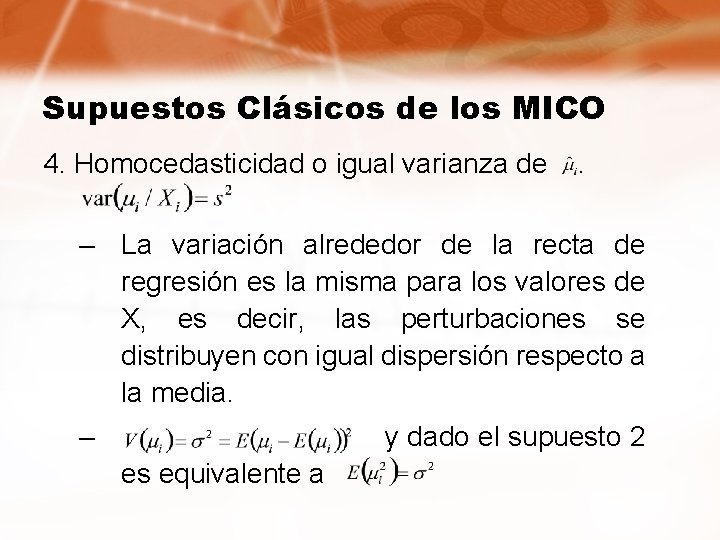 Supuestos Clásicos de los MICO

4. Homocedasticidad o igual varianza de $\hat{\mu}_i$.

$\text{var}(\mu_i / X_i) = s^2$

– La variación alrededor de la recta de regresión es la misma para los valores de X, es decir, las perturbaciones se distribuyen con igual dispersión respecto a la media.

– $V(\mu_i) = \sigma^2 = E(\mu_i - E(\mu_i))^2$ y dado el supuesto 2 es equivalente a $E(\mu_i^2) = \sigma^2$